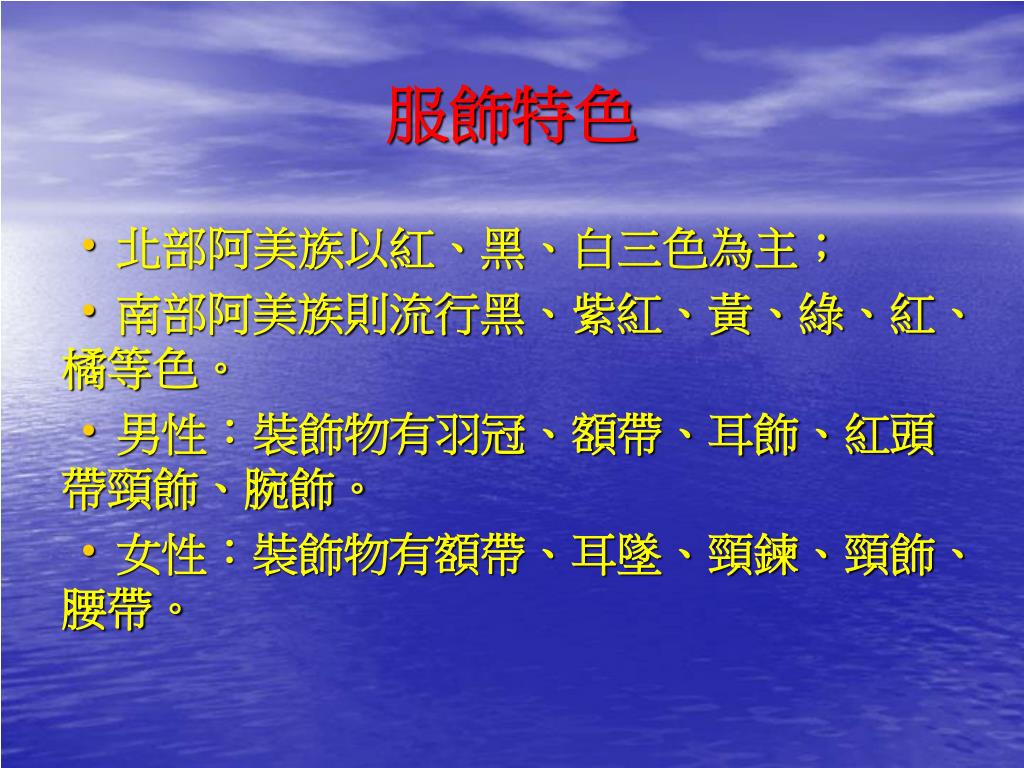 服飾特色

• 北部阿美族以紅、黑、白三色為主；

• 南部阿美族則流行黑、紫紅、黃、綠、紅、橘等色。

• 男性：裝飾物有羽冠、額帶、耳飾、紅頭帶頸飾、腕飾。

• 女性：裝飾物有額帶、耳墜、頸鍊、頸飾、腰帶。